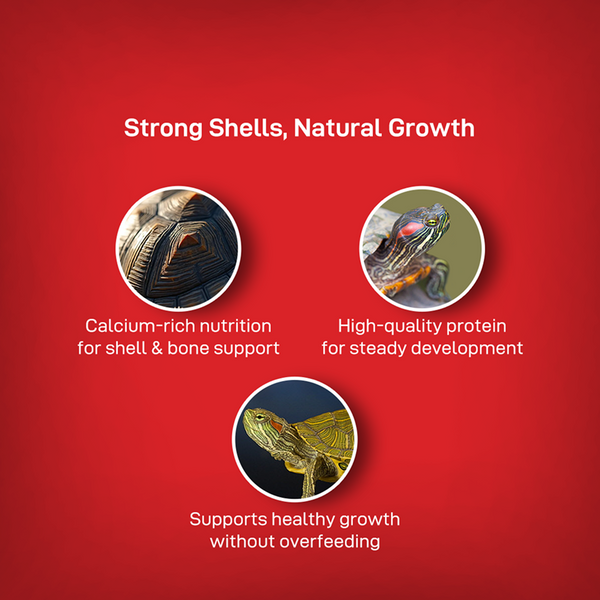 Strong Shells, Natural Growth

Calcium-rich nutrition for shell & bone support

High-quality protein for steady development

Supports healthy growth without overfeeding